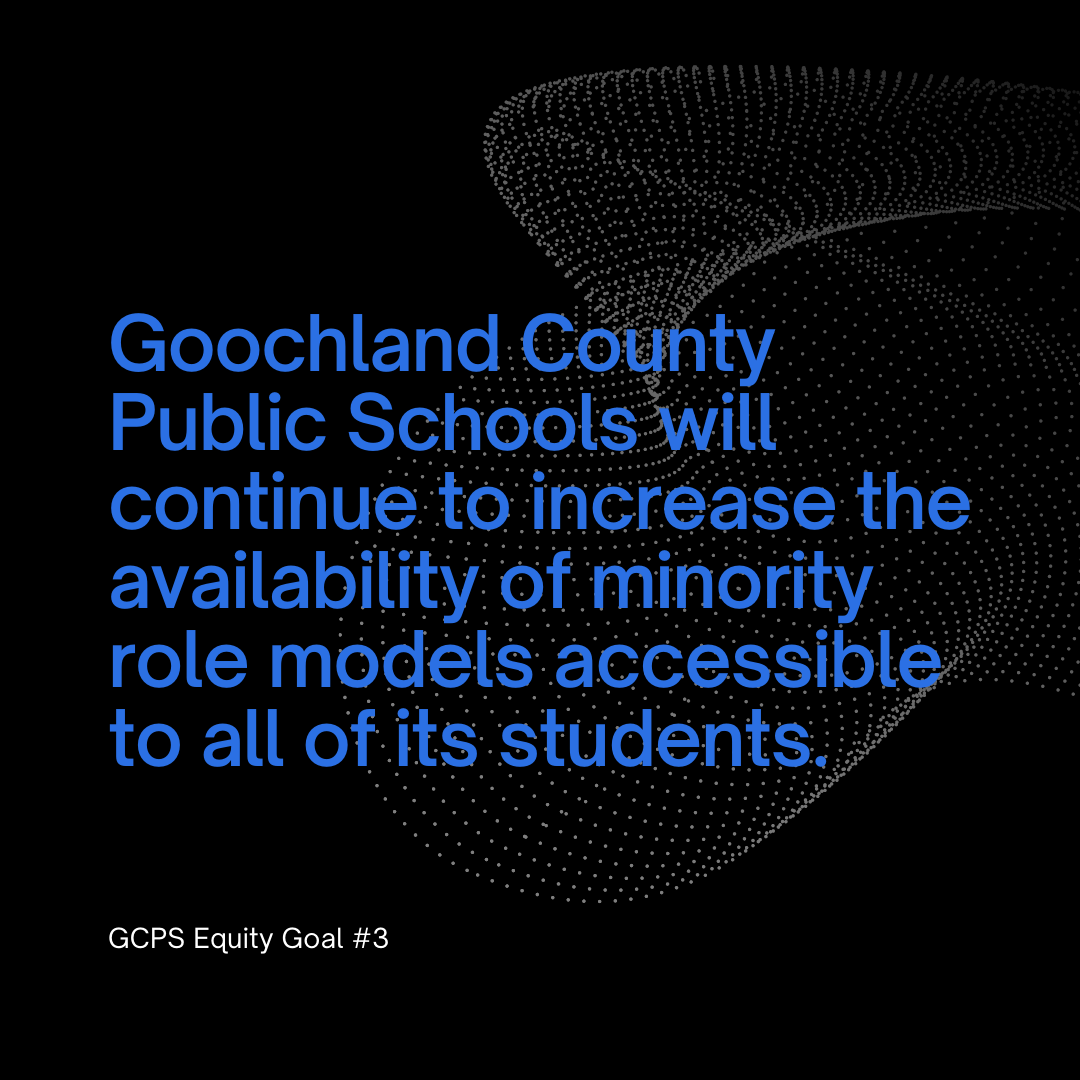 Goochland County Public Schools will continue to increase the availability of minority role models accessible to all of its students.

GCPS Equity Goal #3